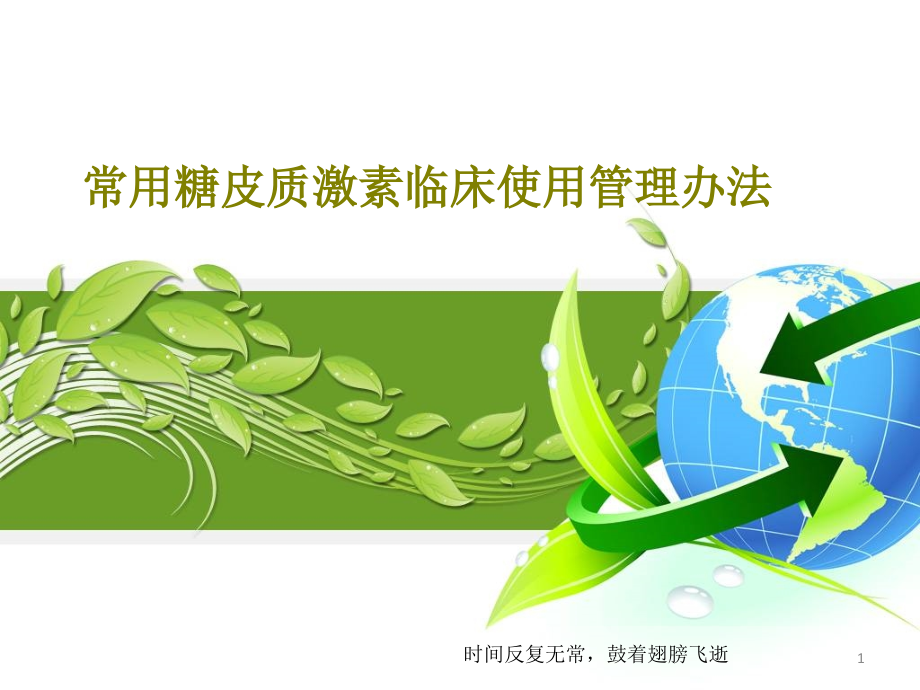 常用糖皮质激素临床使用管理办法

时间反复无常，鼓着翅膀飞逝

1